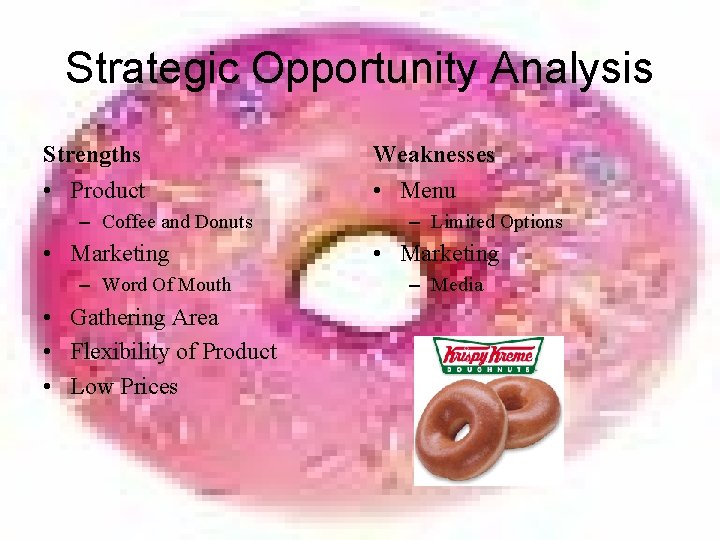 Strategic Opportunity Analysis

Strengths
• Product
– Coffee and Donuts
• Marketing
– Word Of Mouth
• Gathering Area
• Flexibility of Product
• Low Prices

Weaknesses
• Menu
– Limited Options
• Marketing
– Media

Krispy Kreme
DOUGHNUTS